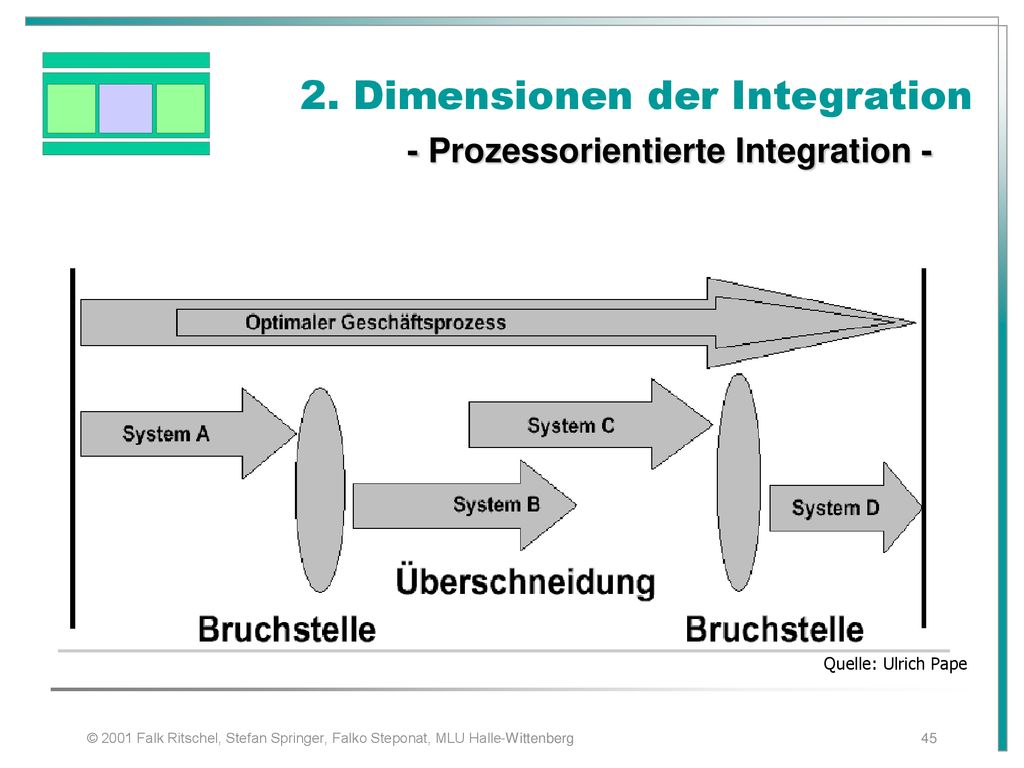 2. Dimensionen der Integration

- Prozessorientierte Integration -

Optimaler Geschäftsprozess

System A

System C

System B

System D

Überschneidung

Bruchstelle

Bruchstelle

Quelle: Ulrich Pape

© 2001 Falk Ritschel, Stefan Springer, Falko Steponat, MLU Halle-Wittenberg

45